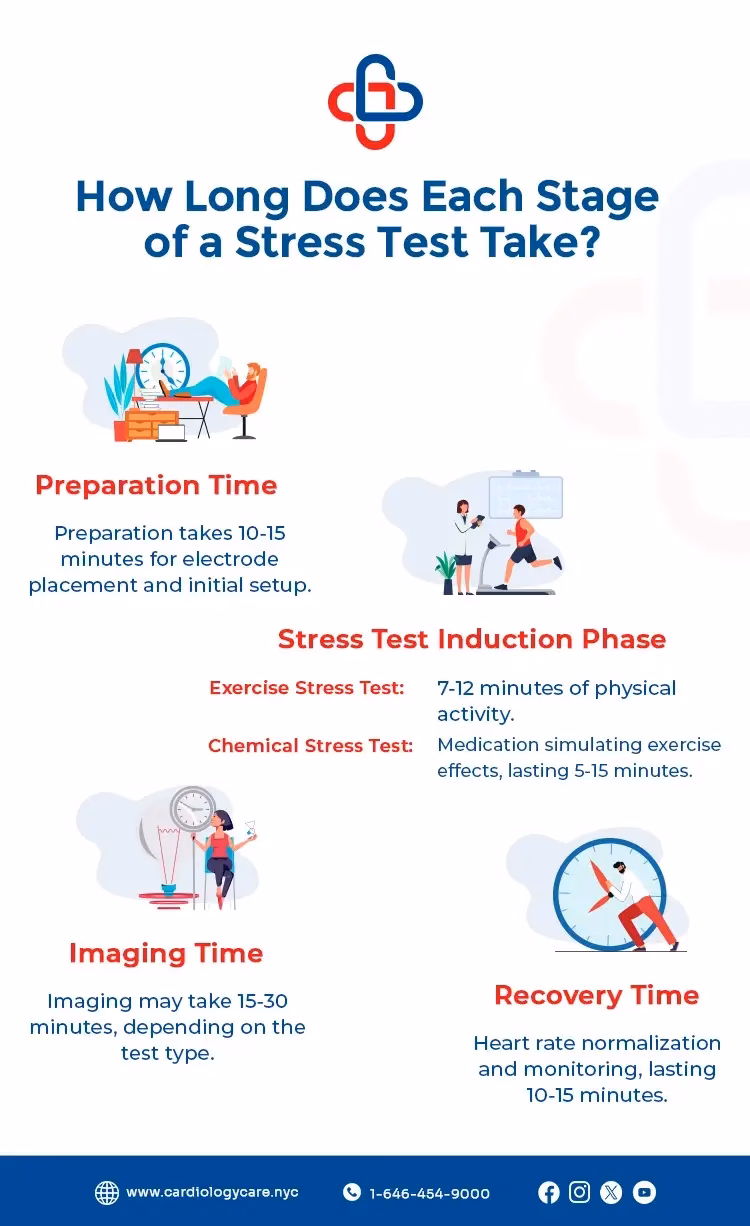 How Long Does Each Stage of a Stress Test Take?

Preparation Time

Preparation takes 10-15 minutes for electrode placement and initial setup.

Stress Test Induction Phase

Exercise Stress Test: 7-12 minutes of physical activity.

Chemical Stress Test: Medication simulating exercise effects, lasting 5-15 minutes.

Imaging Time

Imaging may take 15-30 minutes, depending on the test type.

Recovery Time

Heart rate normalization and monitoring, lasting 10-15 minutes.

www.cardiologycare.nyc 1-646-454-9000